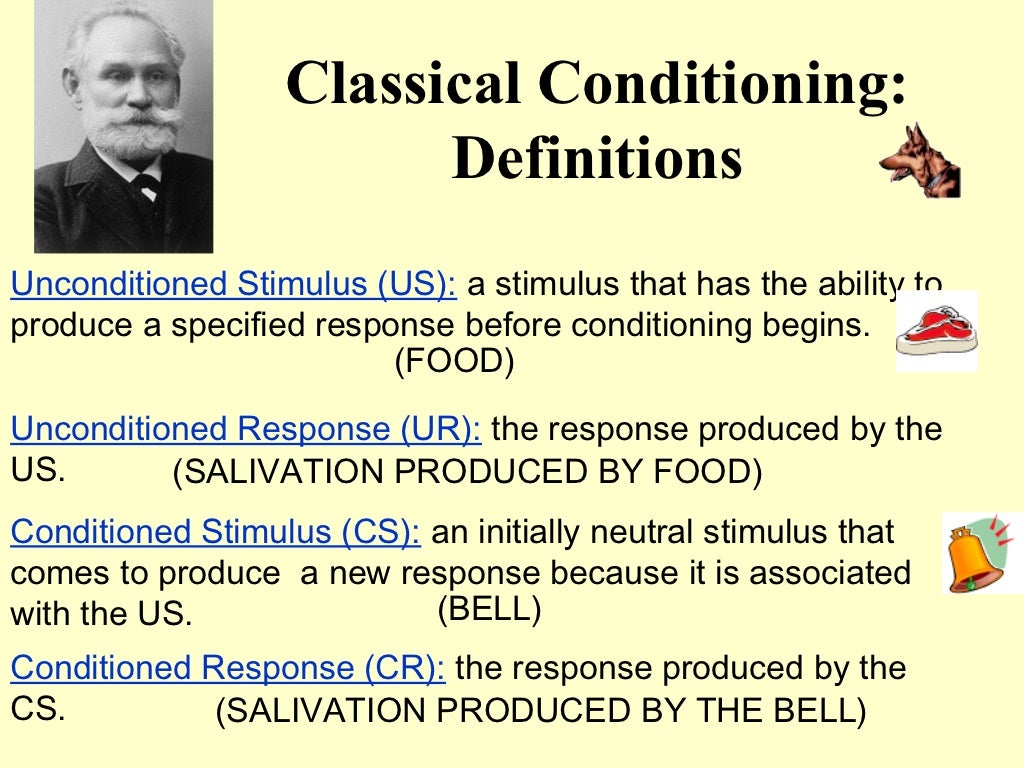 Classical Conditioning: Definitions

Unconditioned Stimulus (US): a stimulus that has the ability to produce a specified response before conditioning begins. (FOOD)

Unconditioned Response (UR): the response produced by the US. (SALIVATION PRODUCED BY FOOD)

Conditioned Stimulus (CS): an initially neutral stimulus that comes to produce a new response because it is associated with the US. (BELL)

Conditioned Response (CR): the response produced by the CS. (SALIVATION PRODUCED BY THE BELL)